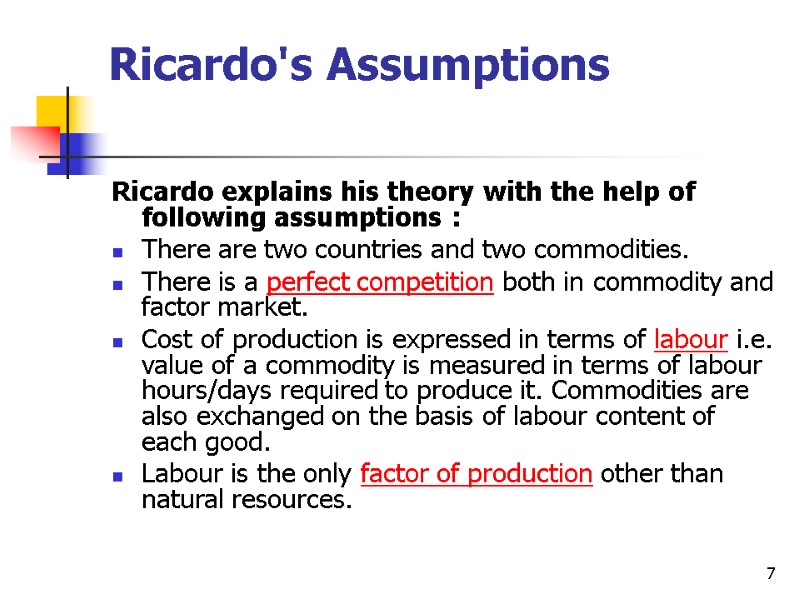 Ricardo's Assumptions

Ricardo explains his theory with the help of following assumptions :

- There are two countries and two commodities.
- There is a perfect competition both in commodity and factor market.
- Cost of production is expressed in terms of labour i.e. value of a commodity is measured in terms of labour hours/days required to produce it. Commodities are also exchanged on the basis of labour content of each good.
- Labour is the only factor of production other than natural resources.

7